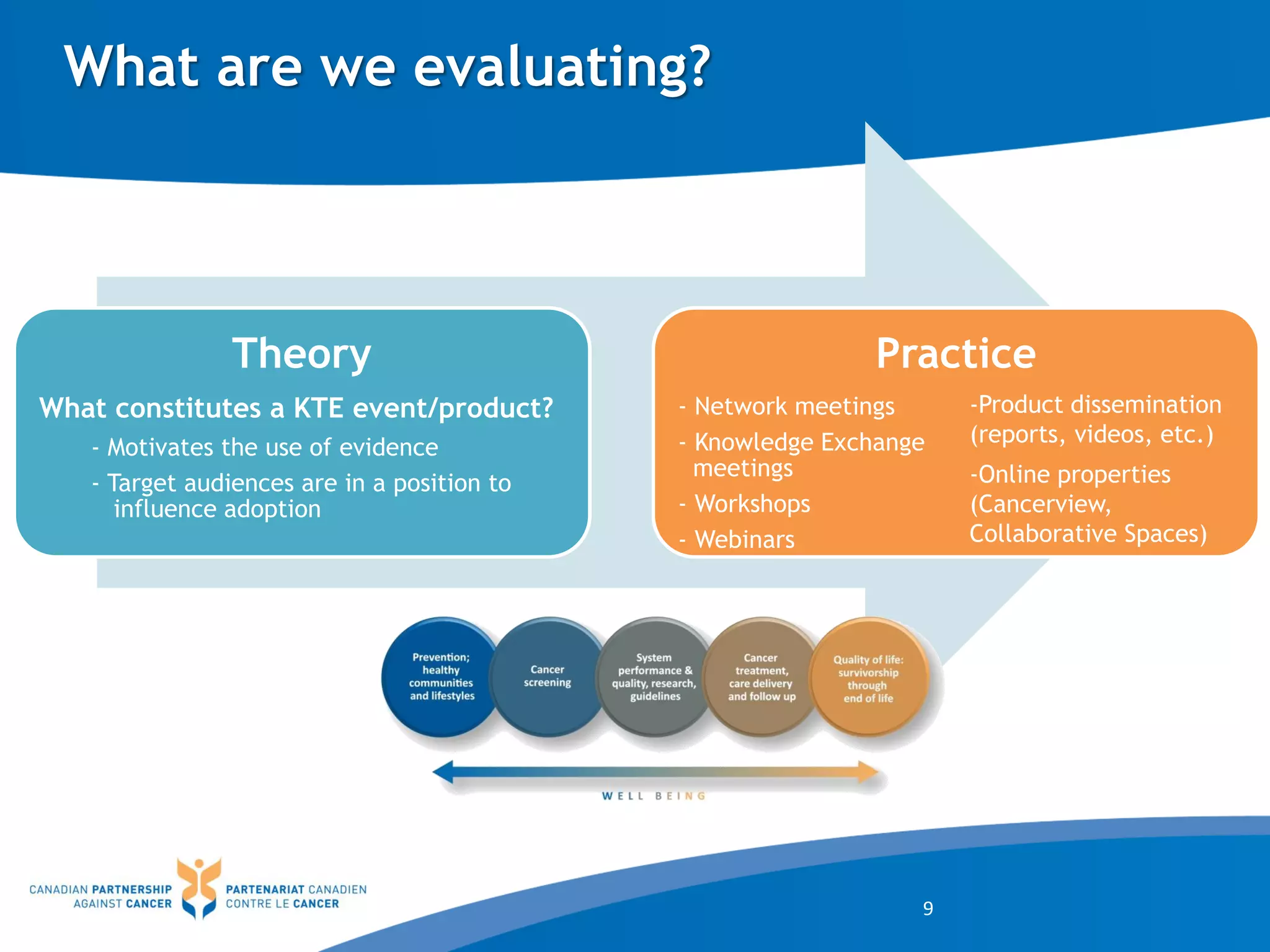 What are we evaluating?

Theory

What constitutes a KTE event/product?

- Motivates the use of evidence
- Target audiences are in a position to influence adoption

Practice

- Network meetings
- Knowledge Exchange meetings
- Workshops
- Webinars

-Product dissemination (reports, videos, etc.)

-Online properties (Cancerview, Collaborative Spaces)

Prevention; healthy communities and lifestyles

Cancer screening

System performance & quality, research, guidelines

Cancer treatment, care delivery and follow up

Quality of life: survivorship through end of life

WELL BEING

CANADIAN PARTNERSHIP AGAINST CANCER

PARTENARIAT CANADIEN CONTRE LE CANCER

9